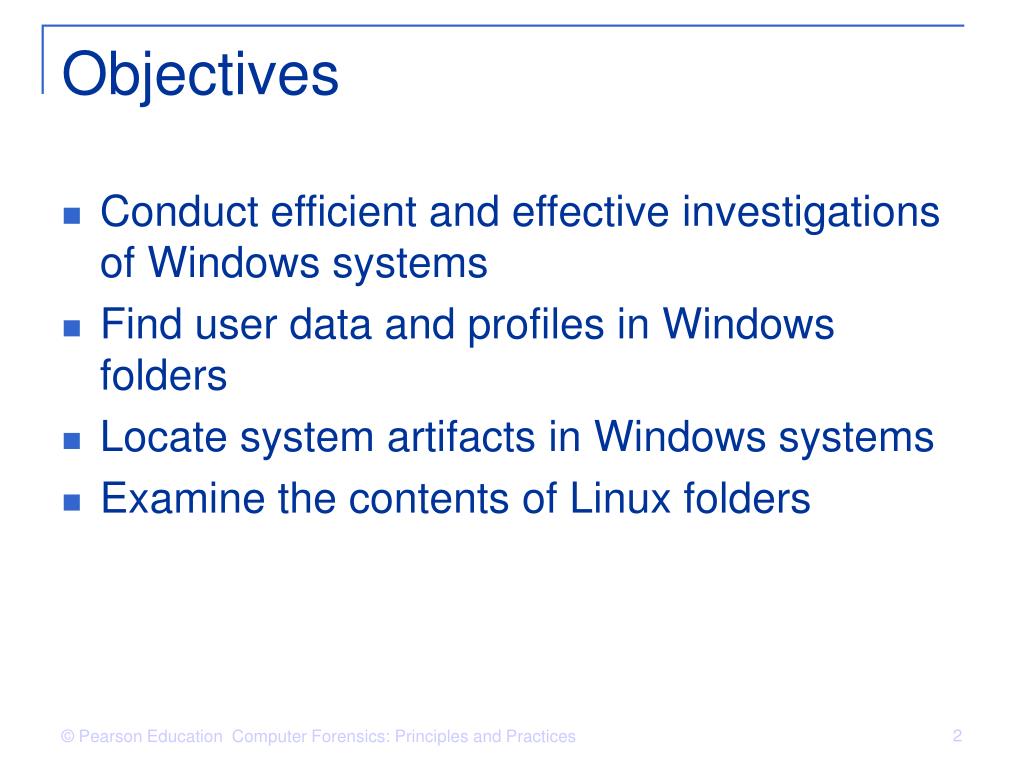 Objectives

- Conduct efficient and effective investigations of Windows systems
- Find user data and profiles in Windows folders
- Locate system artifacts in Windows systems
- Examine the contents of Linux folders

© Pearson Education Computer Forensics: Principles and Practices

2